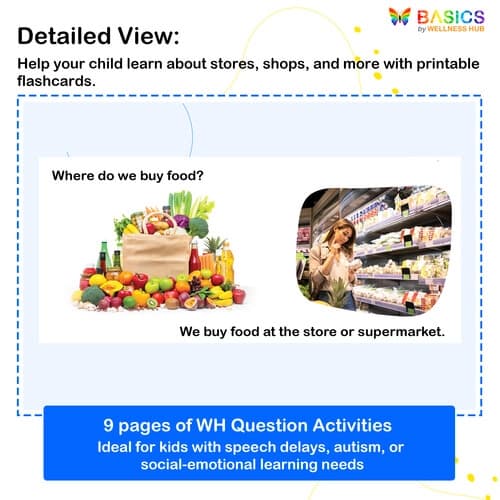 BASICS
by WELLNESS HUB

Detailed View:

Help your child learn about stores, shops, and more with printable flashcards.

Where do we buy food?

We buy food at the store or supermarket.

9 pages of WH Question Activities

Ideal for kids with speech delays, autism, or social-emotional learning needs